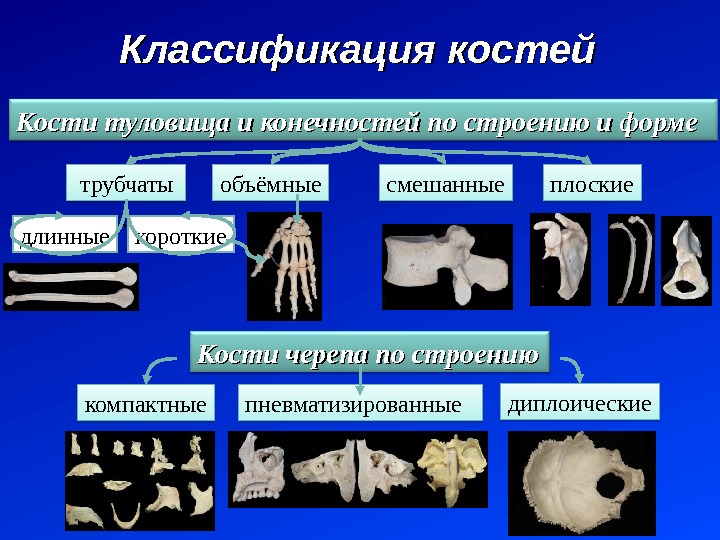 Классификация костей

Кости туловища и конечностей по строению и форме

трубчаты

объёмные

смешанные

плоские

длинные

короткие

Кости черепа по строению

компактные

пневматизированные

диплоические